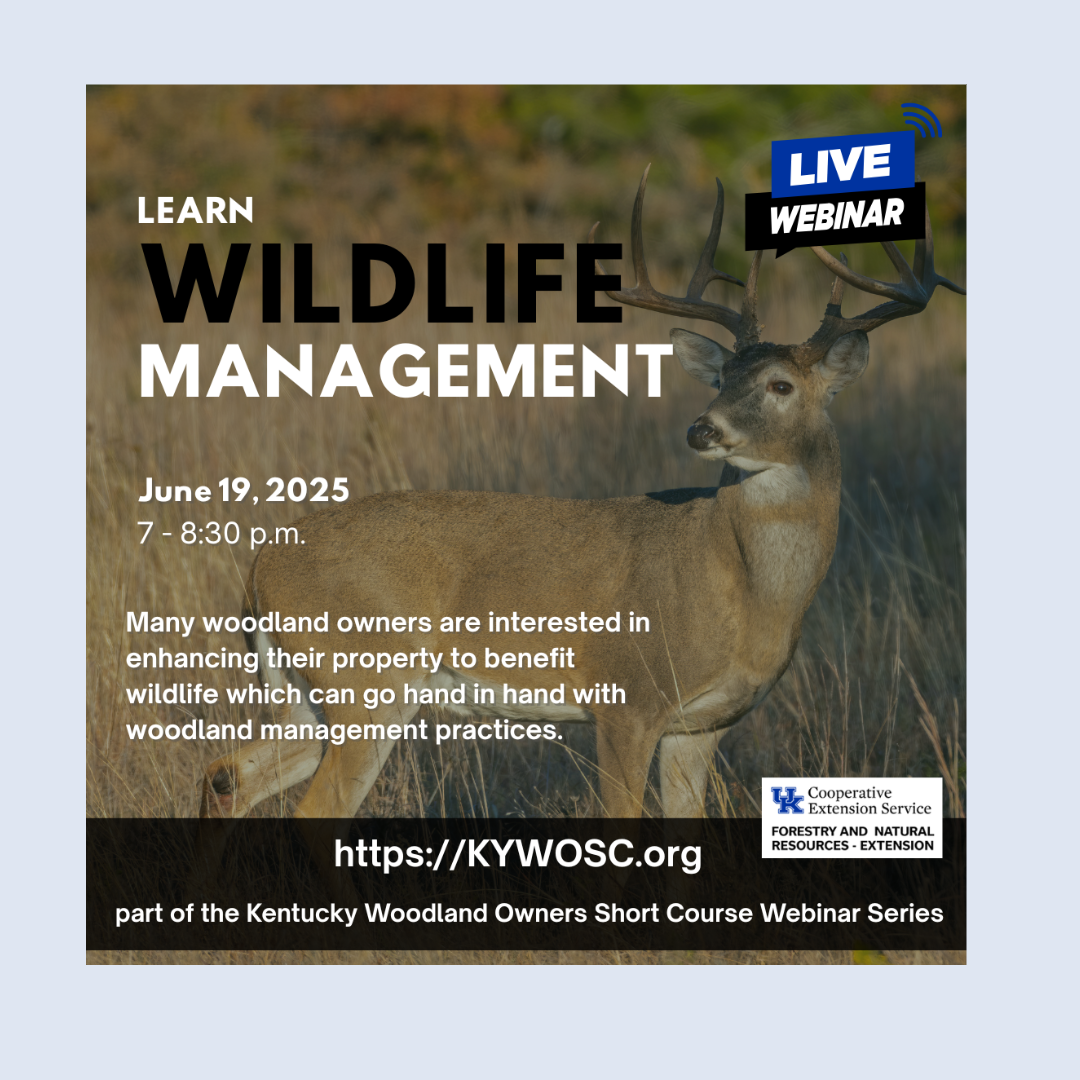 LIVE
WEBINAR

LEARN
WILDLIFE
MANAGEMENT

June 19, 2025
7 - 8:30 p.m.

Many woodland owners are interested in enhancing their property to benefit wildlife which can go hand in hand with woodland management practices.

UK Cooperative Extension Service
FORESTRY AND NATURAL RESOURCES - EXTENSION

https://KYWOSC.org

part of the Kentucky Woodland Owners Short Course Webinar Series